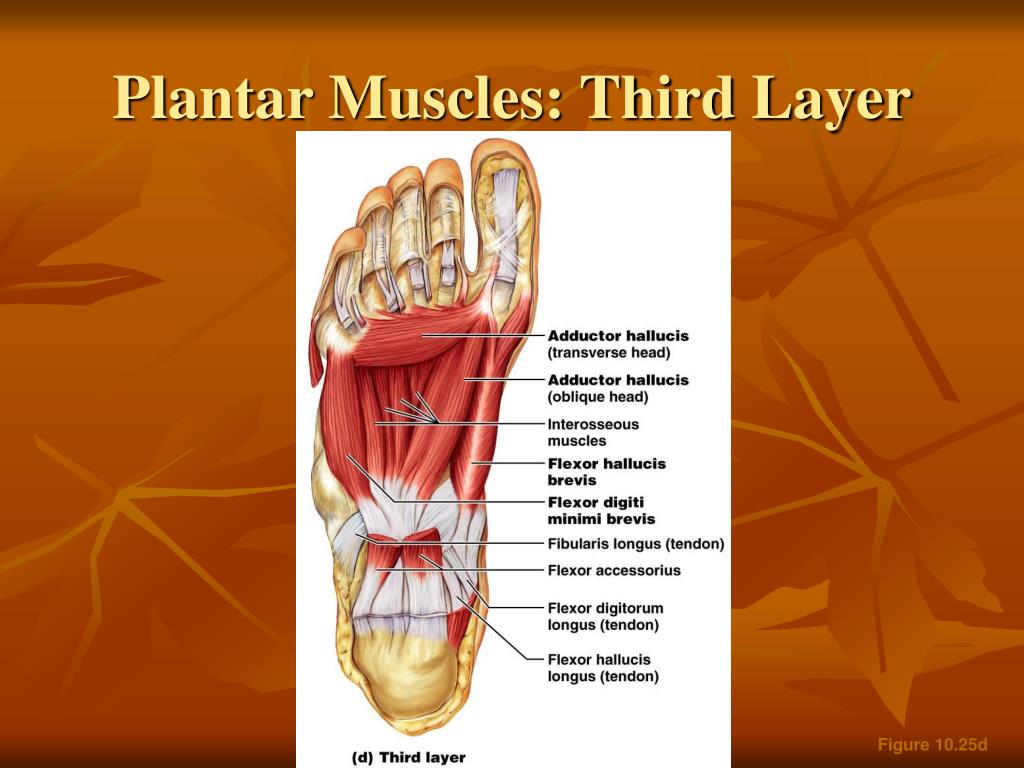 Plantar Muscles: Third Layer

Adductor hallucis (transverse head)

Adductor hallucis (oblique head)

Interosseous muscles

Flexor hallucis brevis

Flexor digiti minimi brevis

Fibularis longus (tendon)

Flexor accessorius

Flexor digitorum longus (tendon)

Flexor hallucis longus (tendon)

(d) Third layer

Figure 10.25d